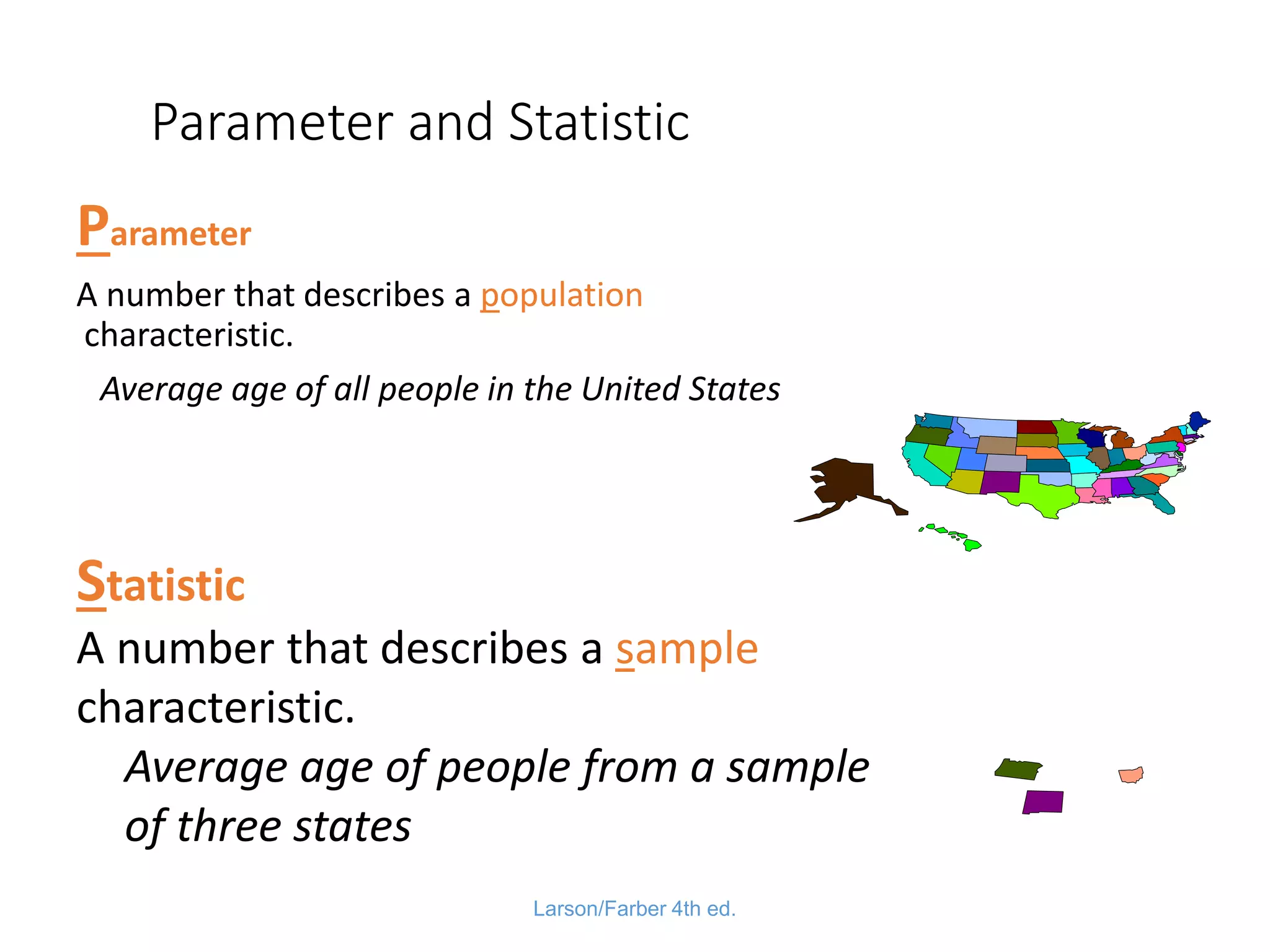 Parameter and Statistic

Parameter

A number that describes a population characteristic.

Average age of all people in the United States

Statistic

A number that describes a sample characteristic.

Average age of people from a sample of three states

Larson/Farber 4th ed.